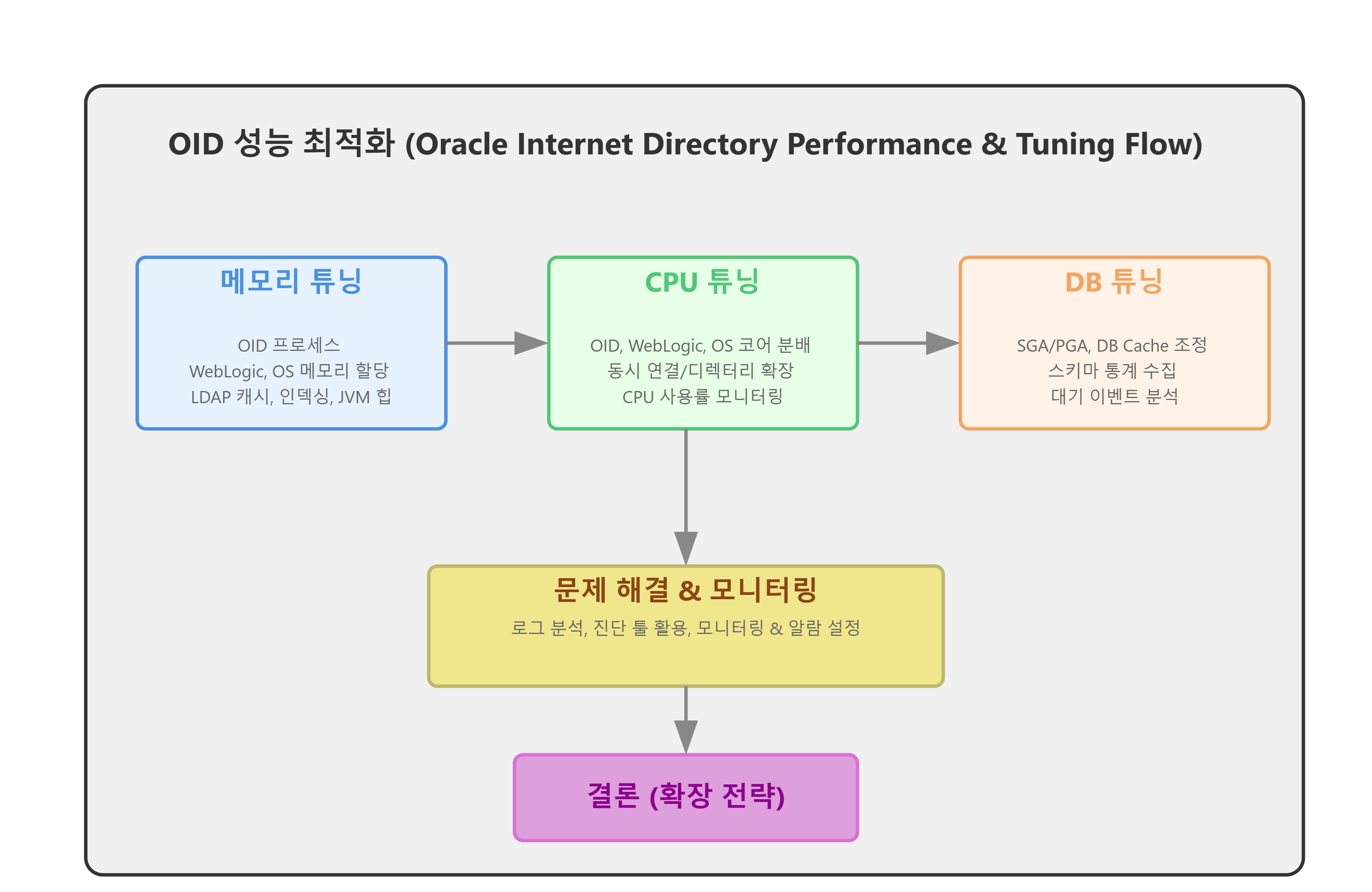 OID 성능 최적화 (Oracle Internet Directory Performance & Tuning Flow)

메모리 튜닝

OID 프로세스
WebLogic, OS 메모리 할당
LDAP 캐시, 인덱싱, JVM 힙

CPU 튜닝

OID, WebLogic, OS 코어 분배
동시 연결/디렉터리 확장
CPU 사용률 모니터링

DB 튜닝

SGA/PGA, DB Cache 조정
스키마 통계 수집
대기 이벤트 분석

문제 해결 & 모니터링

로그 분석, 진단 툴 활용, 모니터링 & 알람 설정

결론 (확장 전략)